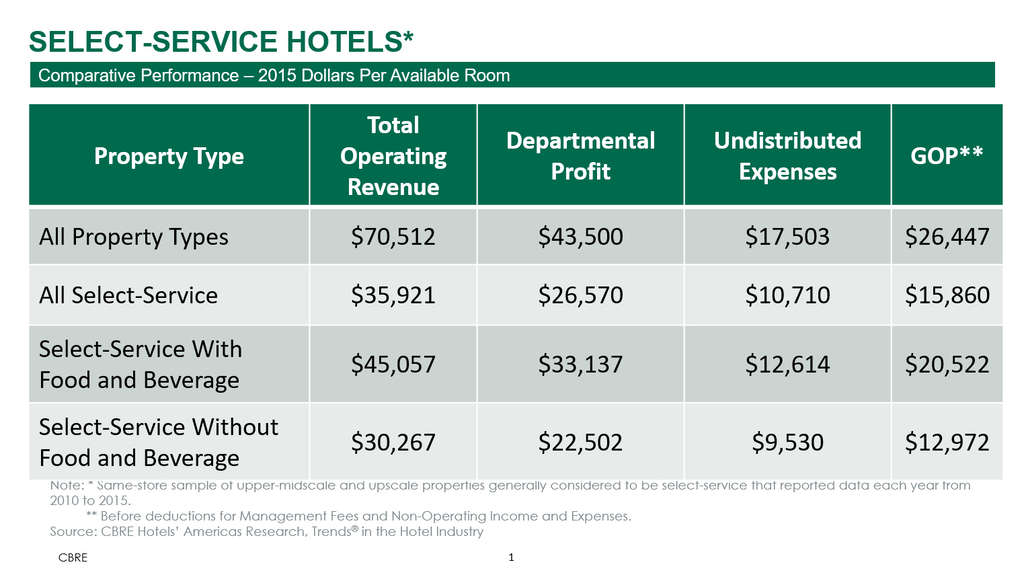 SELECT-SERVICE HOTELS*

Comparative Performance – 2015 Dollars Per Available Room

| Property Type | Total Operating Revenue | Departmental Profit | Undistributed Expenses | GOP** |
|---|---|---|---|---|
| All Property Types | \$70,512 | \$43,500 | \$17,503 | \$26,447 |
| All Select-Service | \$35,921 | \$26,570 | \$10,710 | \$15,860 |
| Select-Service With Food and Beverage | \$45,057 | \$33,137 | \$12,614 | \$20,522 |
| Select-Service Without Food and Beverage | \$30,267 | \$22,502 | \$9,530 | \$12,972 |

Note: * Same-store sample of upper-midscale and upscale properties generally considered to be select-service that reported data each year from 2010 to 2015.
** Before deductions for Management Fees and Non-Operating Income and Expenses.
Source: CBRE Hotels' Americas Research, Trends® in the Hotel Industry

CBRE

1